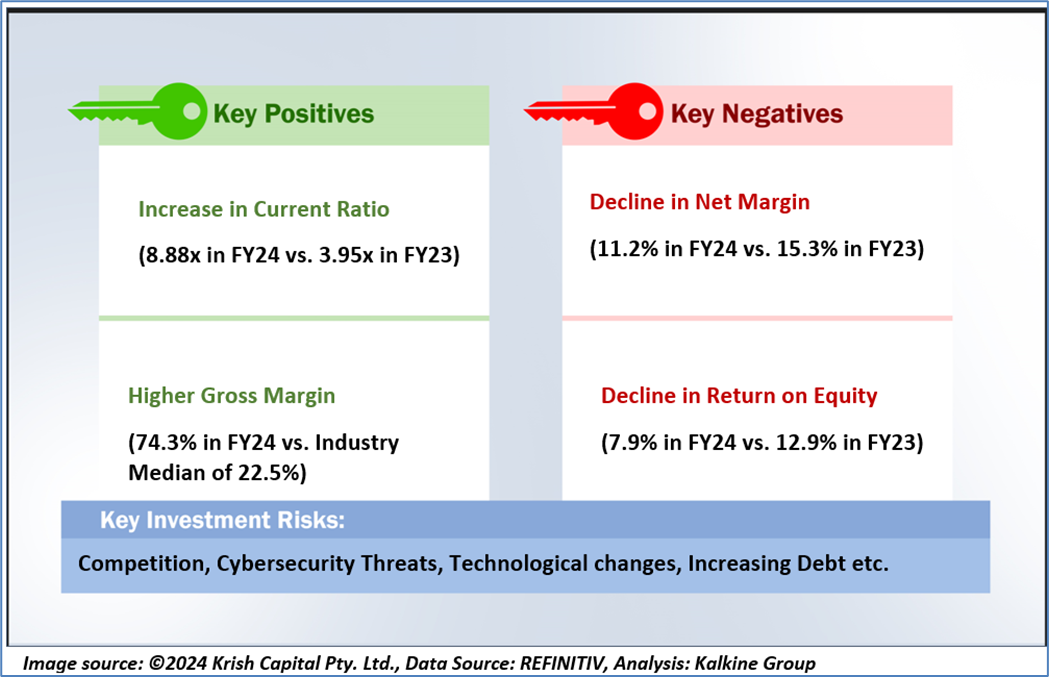 Key Positives

Increase in Current Ratio

(8.88x in FY24 vs. 3.95x in FY23)

Higher Gross Margin

(74.3% in FY24 vs. Industry Median of 22.5%)

Key Negatives

Decline in Net Margin

(11.2% in FY24 vs. 15.3% in FY23)

Decline in Return on Equity

(7.9% in FY24 vs. 12.9% in FY23)

Key Investment Risks:

Competition, Cybersecurity Threats, Technological changes, Increasing Debt etc.

Image source: ©2024 Krish Capital Pty. Ltd., Data Source: REFINITIV, Analysis: Kalkine Group